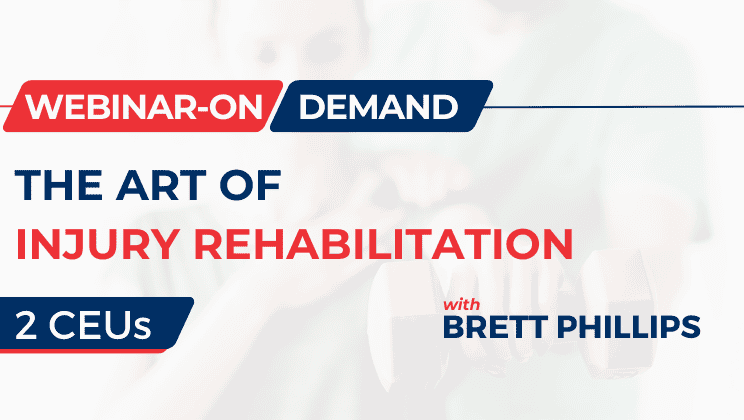 WEBINAR-ON DEMAND

THE ART OF
INJURY REHABILITATION

2 CEUs

with
BRETT PHILLIPS